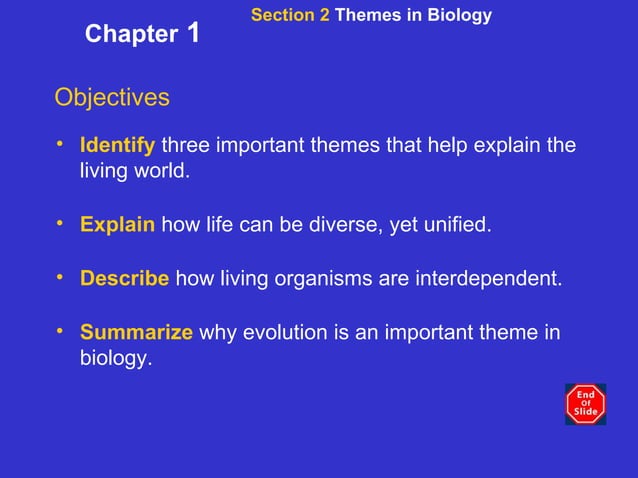 Chapter 1

Section 2 Themes in Biology

Objectives

• Identify three important themes that help explain the living world.

• Explain how life can be diverse, yet unified.

• Describe how living organisms are interdependent.

• Summarize why evolution is an important theme in biology.

End Of Slide